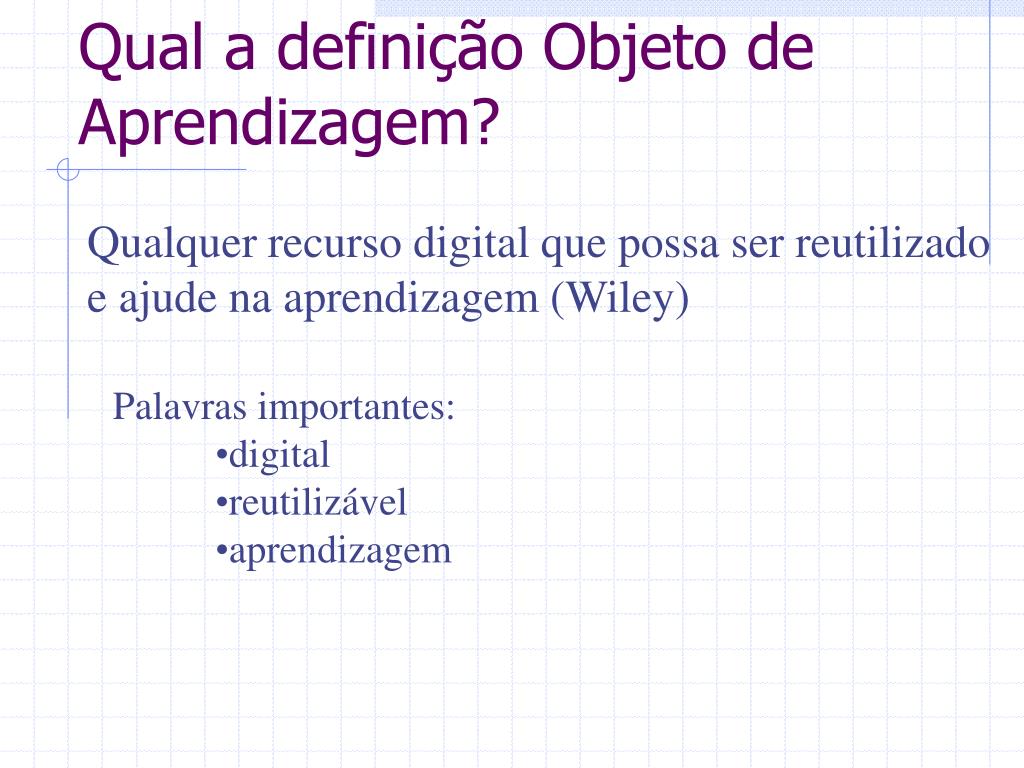 Qual a definição Objeto de Aprendizagem?

Qualquer recurso digital que possa ser reutilizado e ajude na aprendizagem (Wiley)

Palavras importantes:
•digital
•reutilizável
•aprendizagem